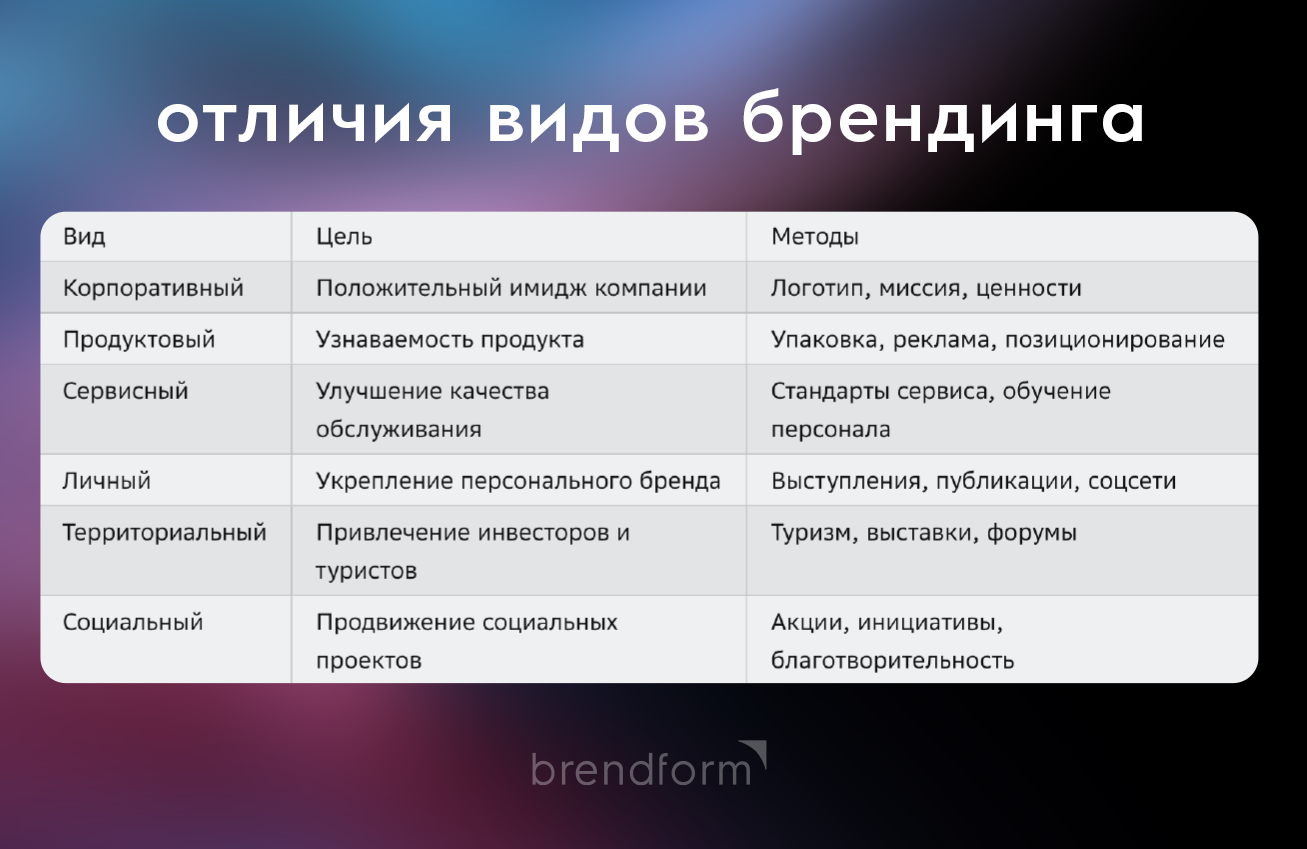 отличия видов брендинга

| Вид | Цель | Методы |
|---|---|---|
| Корпоративный | Положительный имидж компании | Логотип, миссия, ценности |
| Продуктовый | Узнаваемость продукта | Упаковка, реклама, позиционирование |
| Сервисный | Улучшение качества обслуживания | Стандарты сервиса, обучение персонала |
| Личный | Укрепление персонального бренда | Выступления, публикации, соцсети |
| Территориальный | Привлечение инвесторов и туристов | Туризм, выставки, форумы |
| Социальный | Продвижение социальных проектов | Акции, инициативы, благотворительность |

brendform